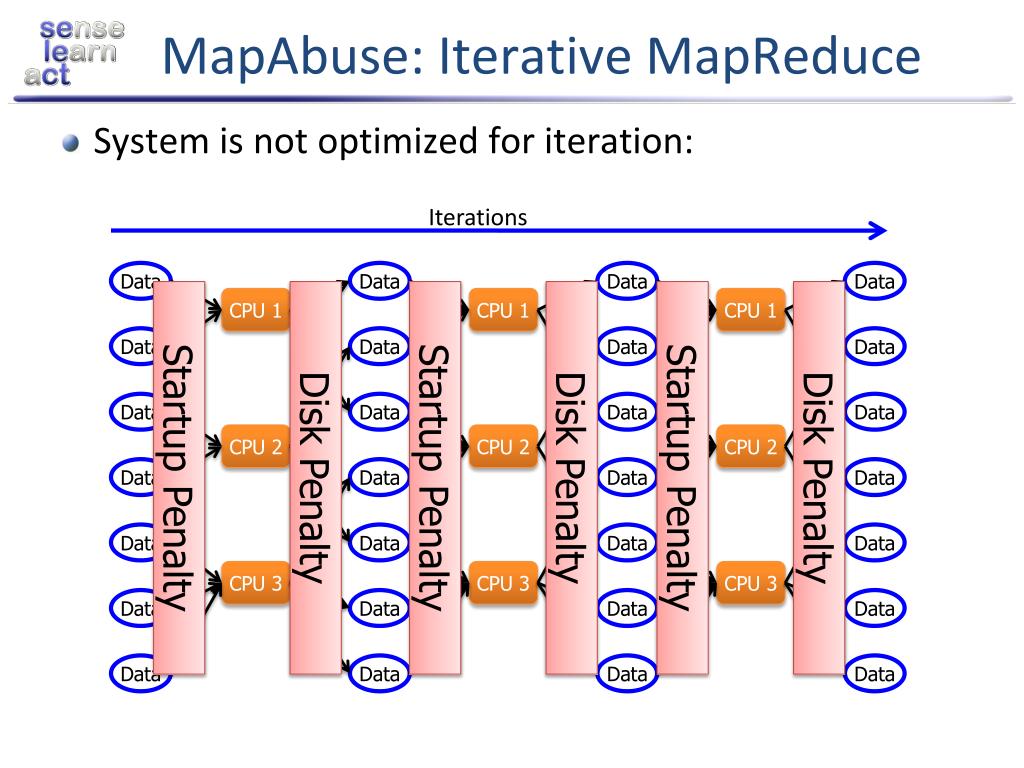 sense
learn
act

MapAbuse: Iterative MapReduce

System is not optimized for iteration:

Iterations

Data
Data
Data
Data
Data
Data
Data

Startup Penalty

CPU 1
CPU 2
CPU 3

Disk Penalty

Data
Data
Data
Data
Data
Data
Data

Startup Penalty

CPU 1
CPU 2
CPU 3

Disk Penalty

Data
Data
Data
Data
Data
Data
Data

Startup Penalty

CPU 1
CPU 2
CPU 3

Disk Penalty

Data
Data
Data
Data
Data
Data
Data